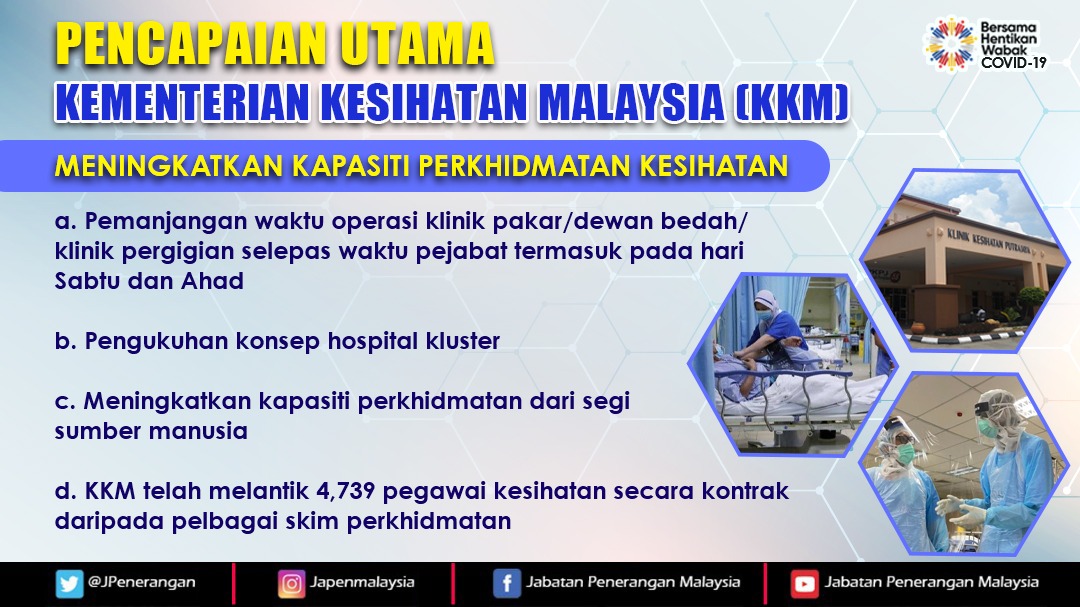 PENCAPAIAN UTAMA
KEMENTERIAN KESIHATAN MALAYSIA (KKM)

Bersama Hentikan Wabak COVID-19

MENINGKATKAN KAPASITI PERKHIDMATAN KESIHATAN

a. Pemanjangan waktu operasi klinik pakar/dewan bedah/ klinik pergigian selepas waktu pejabat termasuk pada hari Sabtu dan Ahad

b. Pengukuhan konsep hospital kluster

c. Meningkatkan kapasiti perkhidmatan dari segi sumber manusia

d. KKM telah melantik 4,739 pegawai kesihatan secara kontrak daripada pelbagai skim perkhidmatan

KLINIK KESIHATAN PUTRAJAYA

@JPenerangan
Japenmalaysia
Jabatan Penerangan Malaysia
Jabatan Penerangan Malaysia